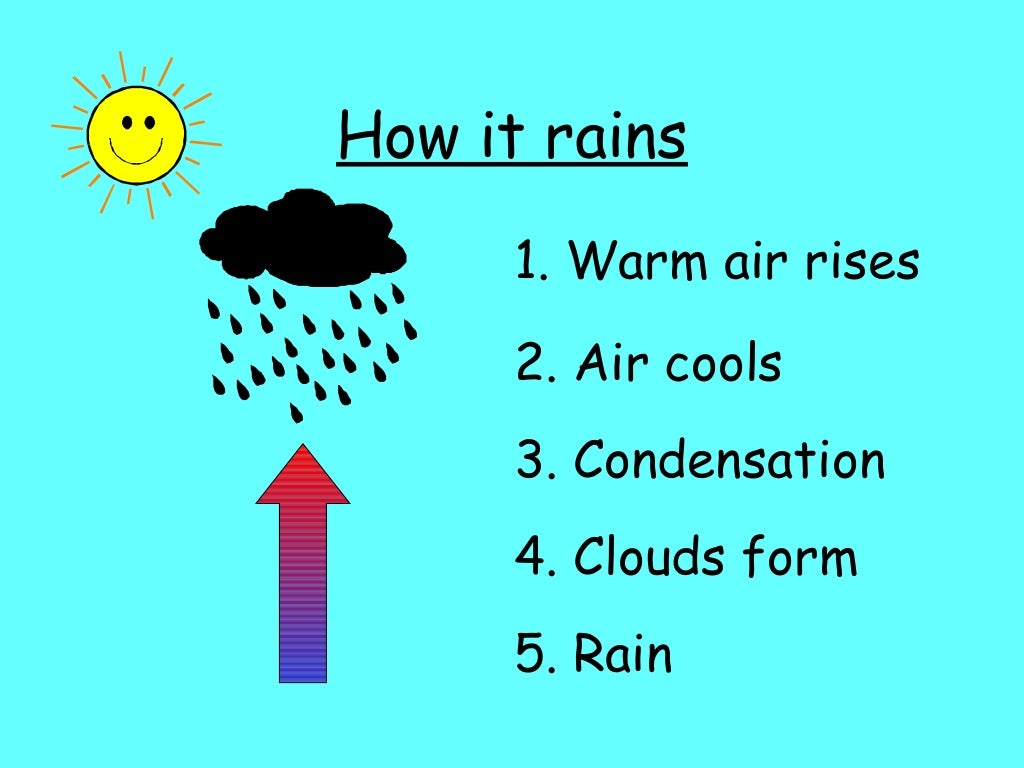 How it rains

1. Warm air rises

2. Air cools

3. Condensation

4. Clouds form

5. Rain